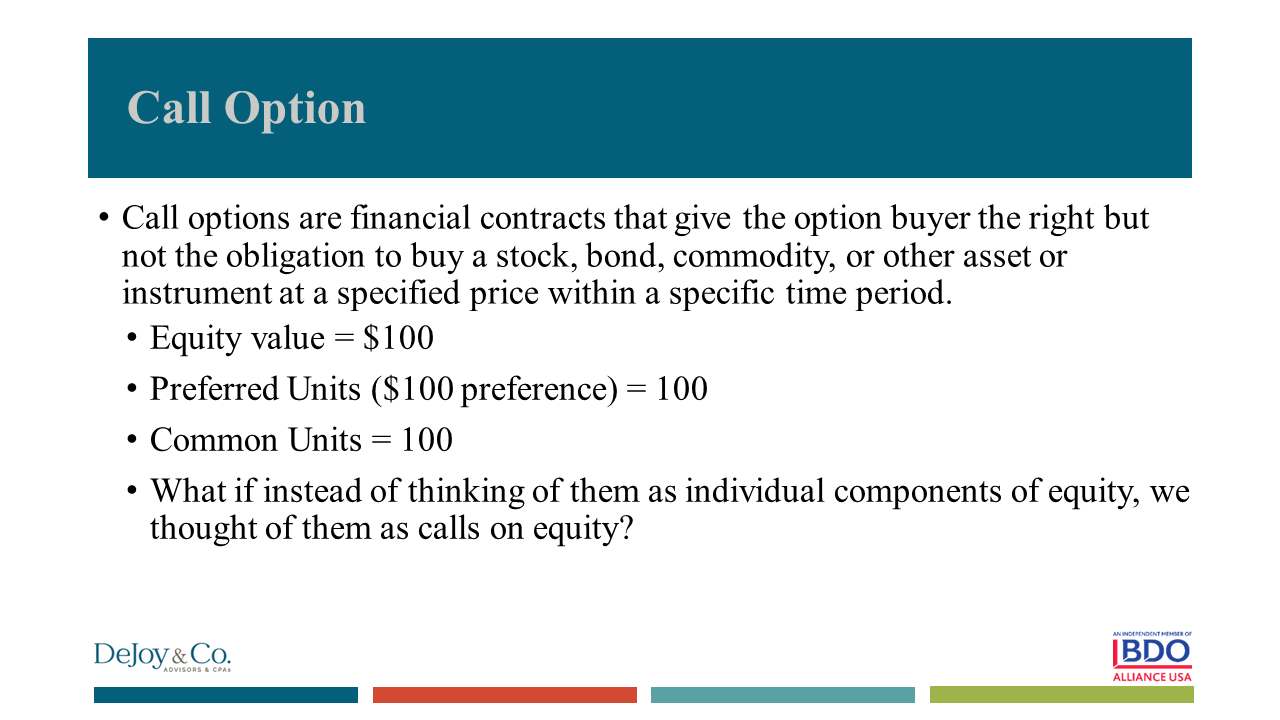 Call Option

• Call options are financial contracts that give the option buyer the right but not the obligation to buy a stock, bond, commodity, or other asset or instrument at a specified price within a specific time period.

• Equity value = \$100

• Preferred Units (\$100 preference) = 100

• Common Units = 100

• What if instead of thinking of them as individual components of equity, we thought of them as calls on equity?

DeJoy & Co.
ADVISORS & CPAs

AN INDEPENDENT MEMBER OF
BDO
ALLIANCE USA